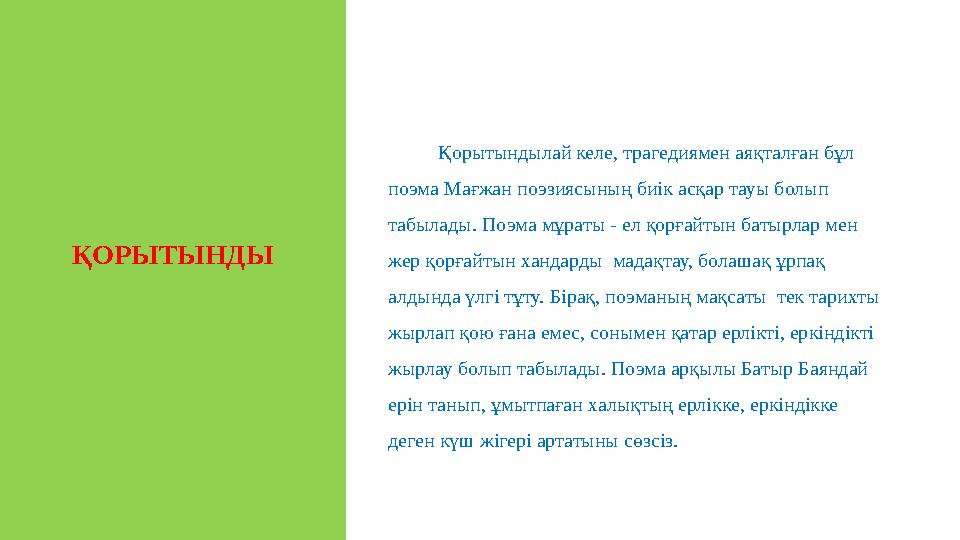 ҚОРЫТЫНДЫ

Қорытындылай келе, трагедиямен аяқталған бұл поэма Мағжан поэзиясының биік асқар тауы болып табылады. Поэма мұраты - ел қорғайтын батырлар мен жер қорғайтын хандарды мадақтау, болашақ ұрпақ алдында үлгі тұту. Бірақ, поэманың мақсаты тек тарихты жырлап қою ғана емес, сонымен қатар ерлікті, еркіндікті жырлау болып табылады. Поэма арқылы Батыр Баяндай ерін танып, ұмытпаған халықтың ерлікке, еркіндікке деген күш жігері артатыны сөзсіз.